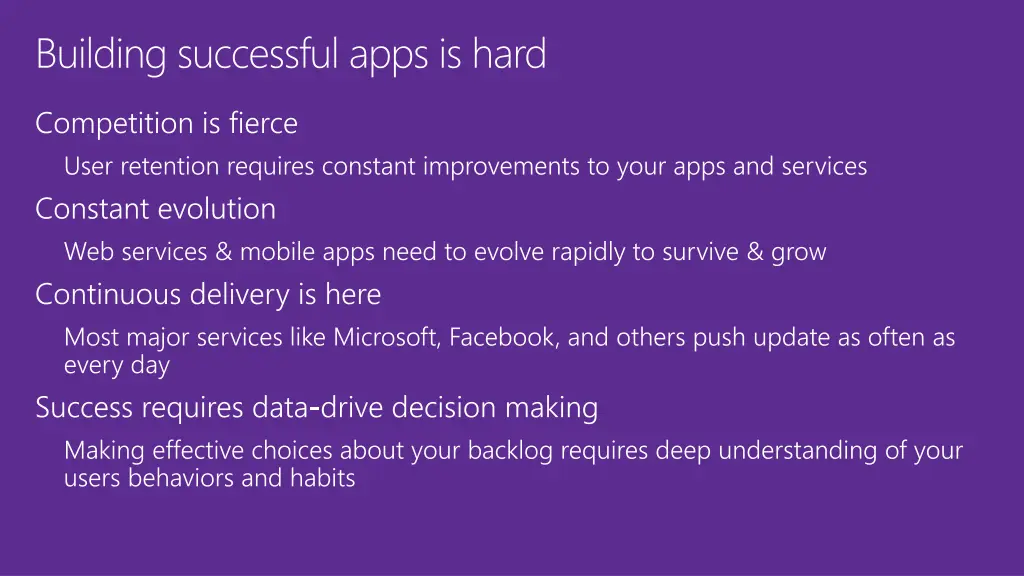 Building successful apps is hard

Competition is fierce

User retention requires constant improvements to your apps and services

Constant evolution

Web services & mobile apps need to evolve rapidly to survive & grow

Continuous delivery is here

Most major services like Microsoft, Facebook, and others push update as often as every day

Success requires data-drive decision making

Making effective choices about your backlog requires deep understanding of your users behaviors and habits